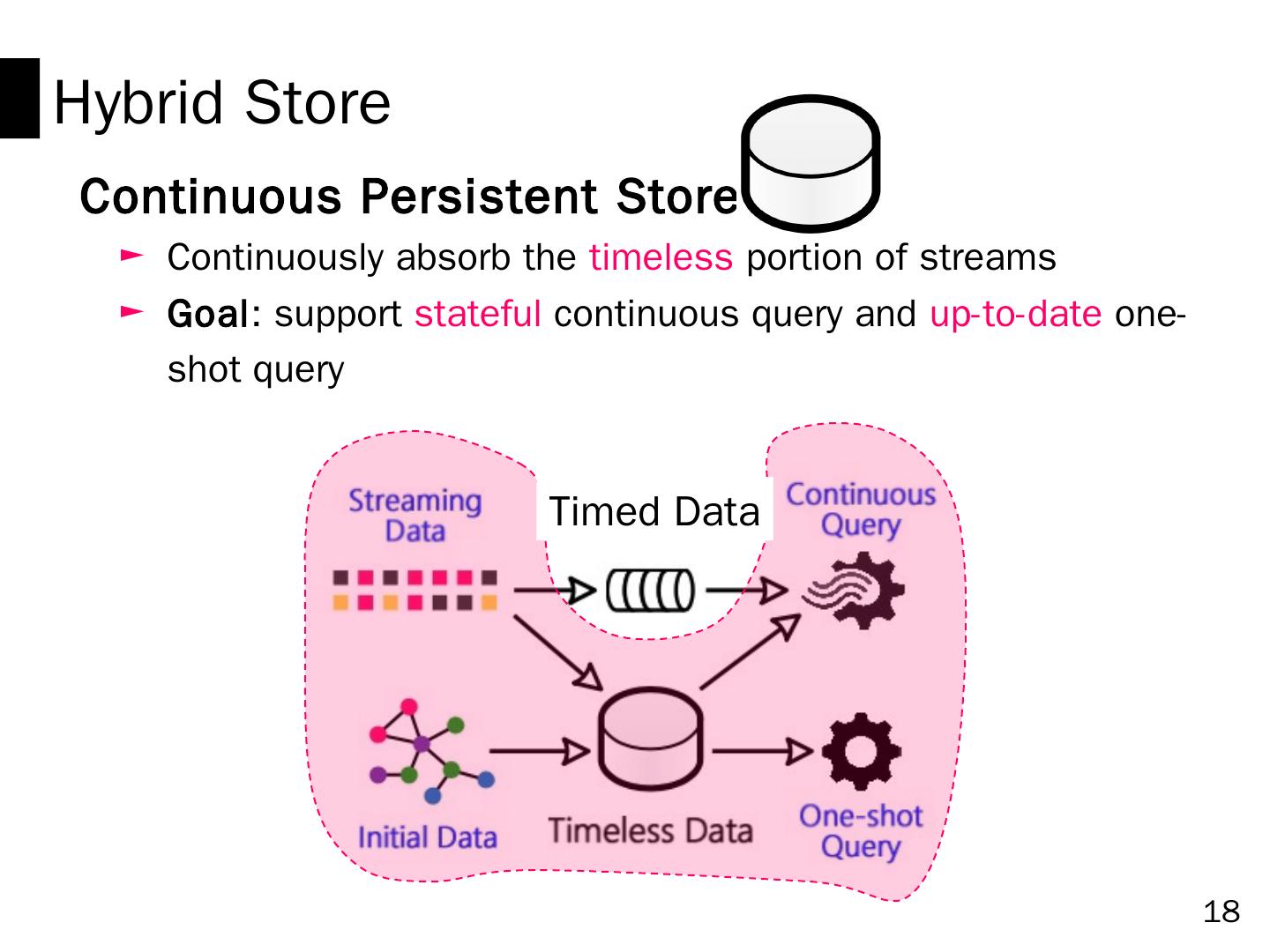 Hybrid Store

Continuous Persistent Store

► Continuously absorb the timeless portion of streams

► Goal: support stateful continuous query and up-to-date one-shot query

Streaming Data

Timed Data

Continuous Query

Initial Data

Timeless Data

One-shot Query

18